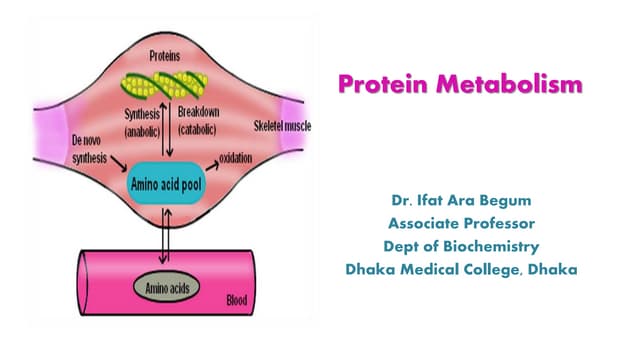 Proteins

Synthesis (anabolic)

Breakdown (catabolic)

Skeletel muscle

De novo synthesis

oxidation

Amino acid pool

Amino acids

Blood

Protein Metabolism

Dr. Ifat Ara Begum
Associate Professor
Dept of Biochemistry
Dhaka Medical College, Dhaka